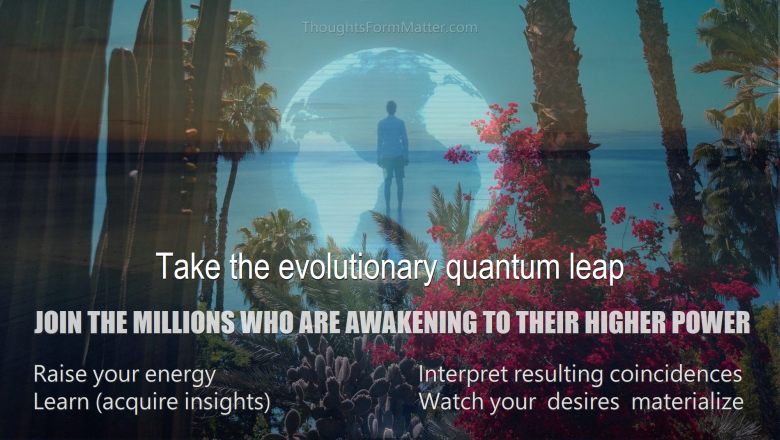 ThoughtsFormMatter.com

Take the evolutionary quantum leap

JOIN THE MILLIONS WHO ARE AWAKENING TO THEIR HIGHER POWER

Raise your energy
Learn (acquire insights)

Interpret resulting coincidences
Watch your desires materialize